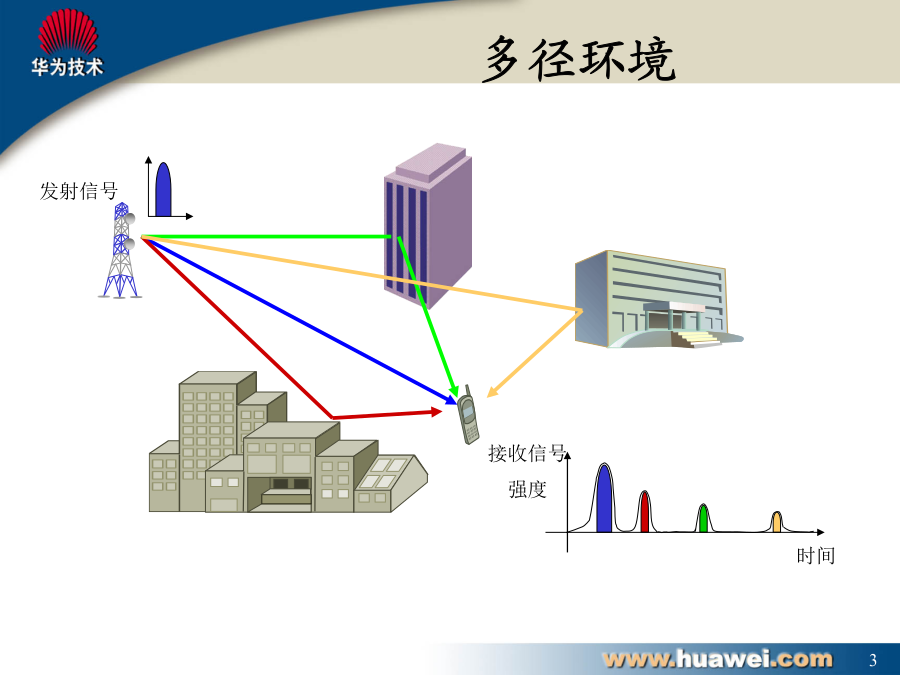 华为技术

多径环境

发射信号

接收信号

强度

时间

www.huawei.com

3